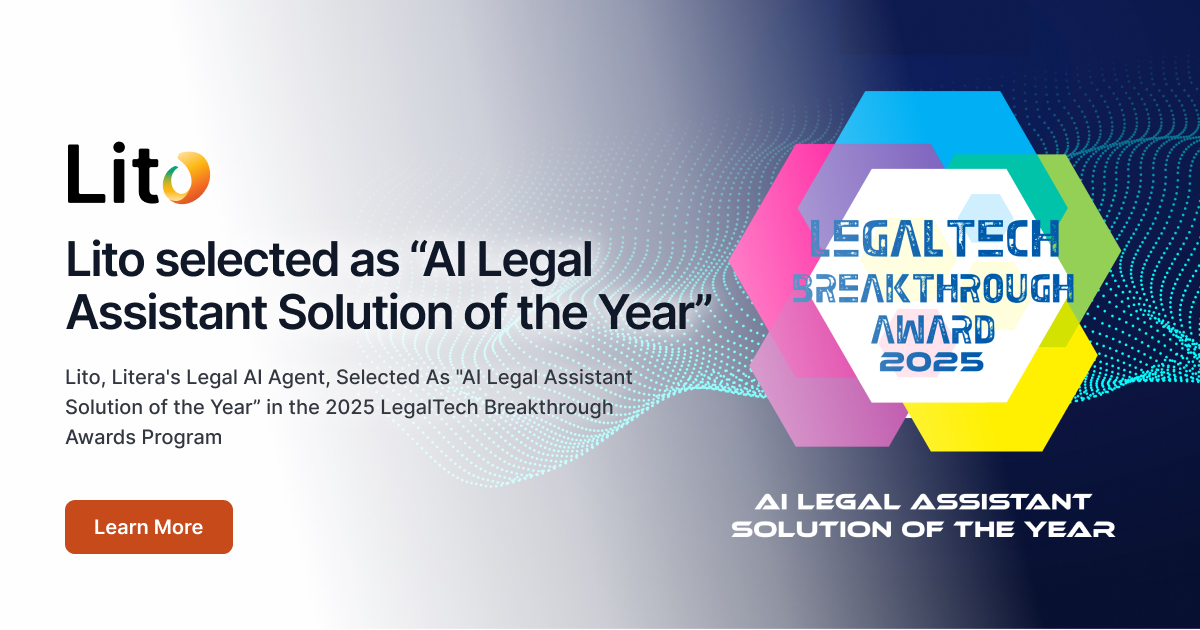 Lito

Lito selected as “AI Legal Assistant Solution of the Year”

Lito, Litera's Legal AI Agent, Selected As "AI Legal Assistant Solution of the Year” in the 2025 LegalTech Breakthrough Awards Program

Learn More

LEGALTECH BREAKTHROUGH AWARD 2025

AI LEGAL ASSISTANT SOLUTION OF THE YEAR